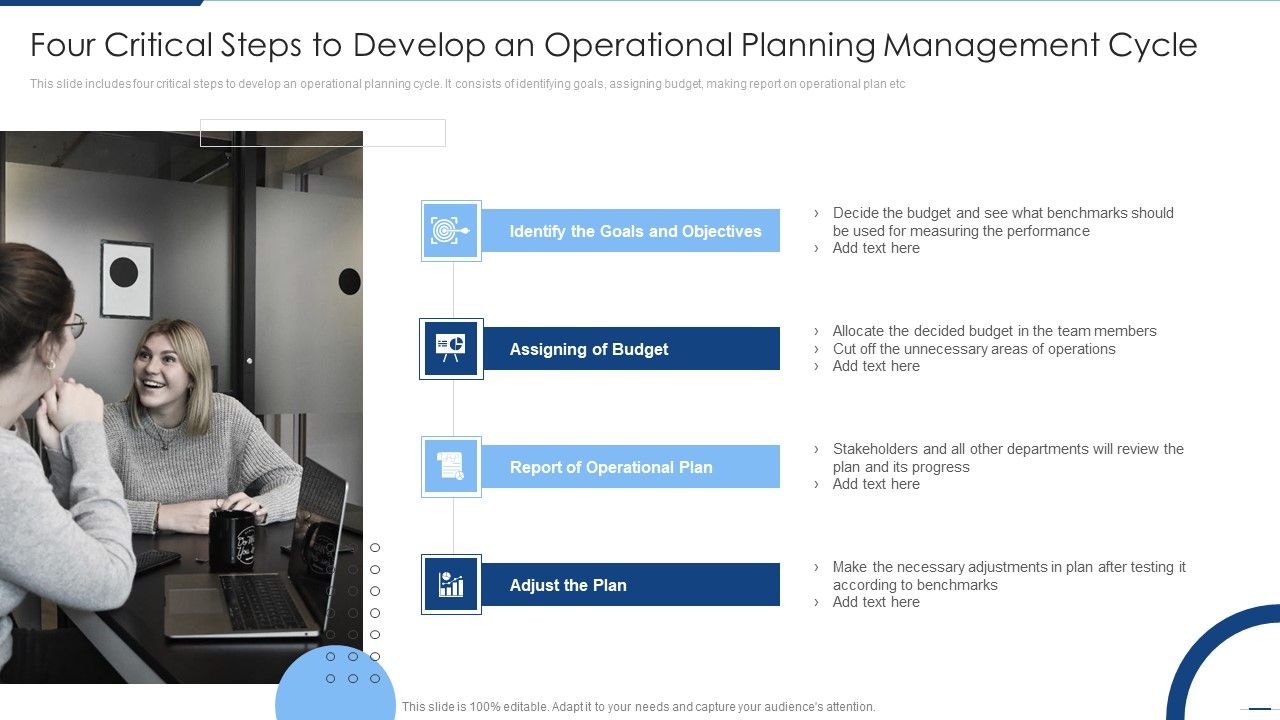 Four Critical Steps to Develop an Operational Planning Management Cycle

This slide includes four critical steps to develop an operational planning cycle. It consists of identifying goals, assigning budget, making report on operational plan etc

Identify the Goals and Objectives

› Decide the budget and see what benchmarks should be used for measuring the performance
› Add text here

Assigning of Budget

› Allocate the decided budget in the team members
› Cut off the unnecessary areas of operations
› Add text here

Report of Operational Plan

› Stakeholders and all other departments will review the plan and its progress
› Add text here

Adjust the Plan

› Make the necessary adjustments in plan after testing it according to benchmarks
› Add text here

This slide is 100% editable. Adapt it to your needs and capture your audience's attention.